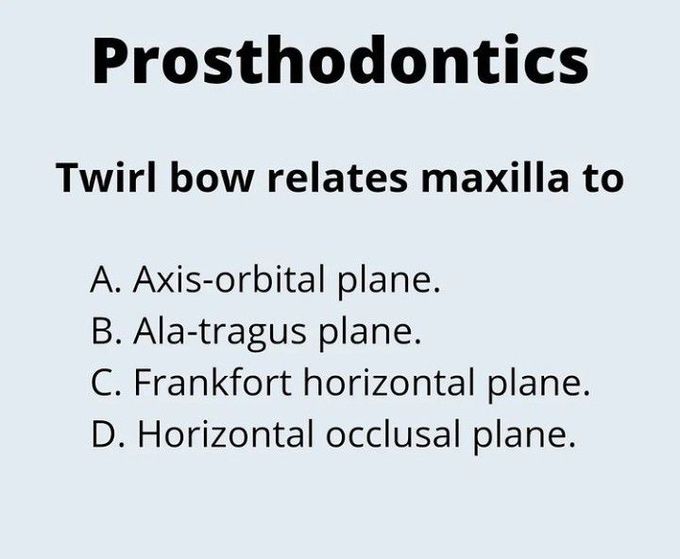 Prosthodontics

Twirl bow relates maxilla to

A. Axis-orbital plane.
B. Ala-tragus plane.
C. Frankfort horizontal plane.
D. Horizontal occlusal plane.